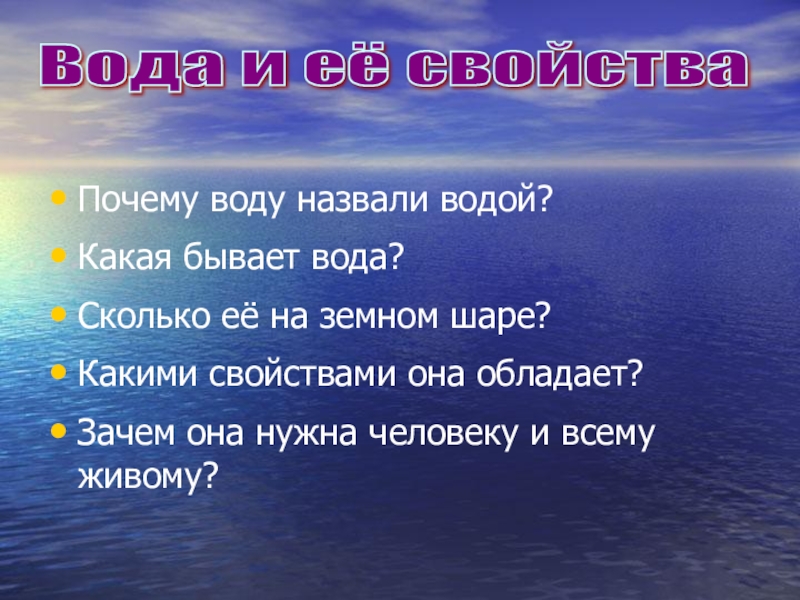 Вода и её свойства

• Почему воду назвали водой?
• Какая бывает вода?
• Сколько её на земном шаре?
• Какими свойствами она обладает?
• Зачем она нужна человеку и всему живому?